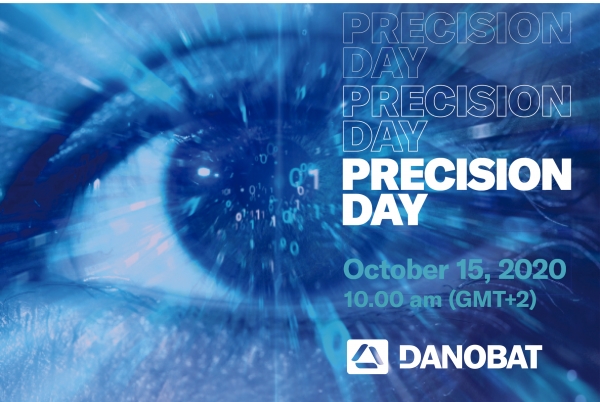 PRECISION DAY
PRECISION DAY
PRECISION DAY

October 15, 2020
10.00 am (GMT+2)

DANOBAT